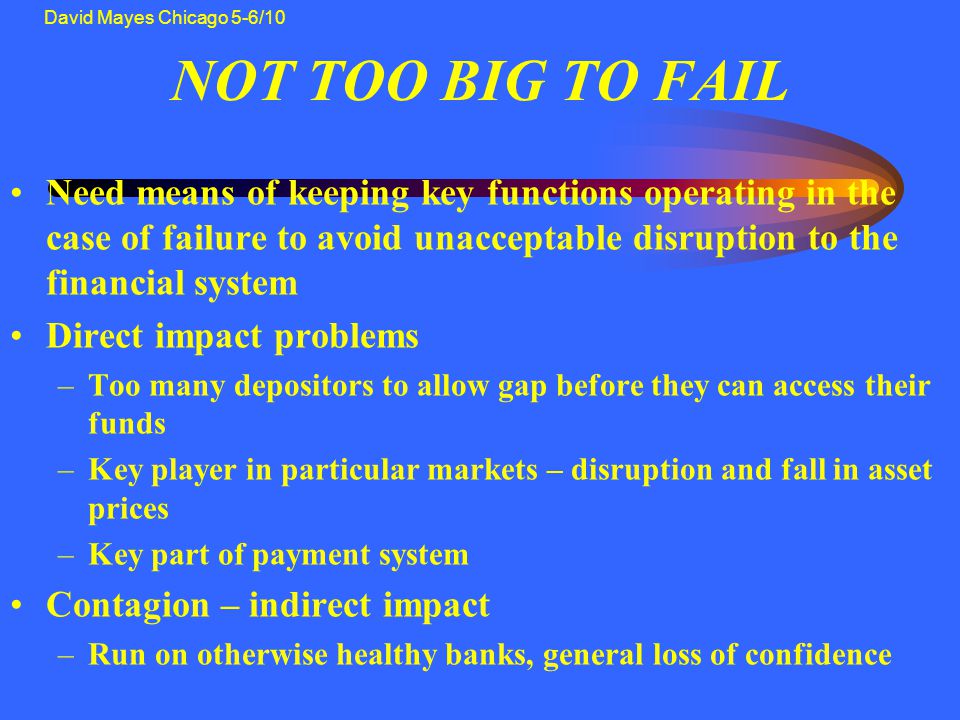 David Mayes Chicago 5-6/10

NOT TOO BIG TO FAIL

• Need means of keeping key functions operating in the case of failure to avoid unacceptable disruption to the financial system
• Direct impact problems
– Too many depositors to allow gap before they can access their funds
– Key player in particular markets – disruption and fall in asset prices
– Key part of payment system
• Contagion – indirect impact
– Run on otherwise healthy banks, general loss of confidence